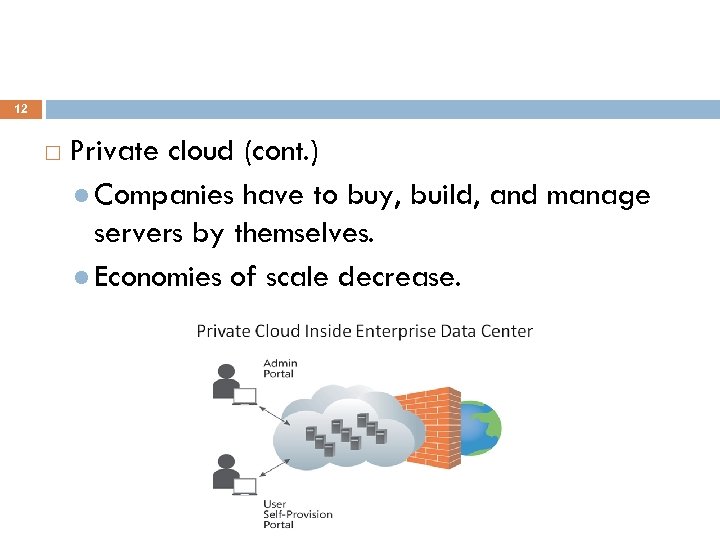 12

Private cloud (cont.)

Companies have to buy, build, and manage servers by themselves.

Economies of scale decrease.

Private Cloud Inside Enterprise Data Center

Admin Portal

User Self-Provision Portal